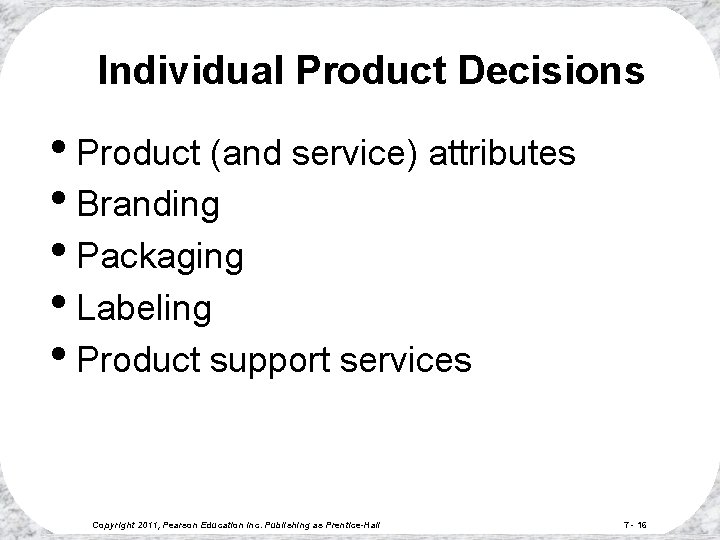 Individual Product Decisions

• Product (and service) attributes
• Branding
• Packaging
• Labeling
• Product support services

Copyright 2011, Pearson Education Inc. Publishing as Prentice-Hall

7 - 16